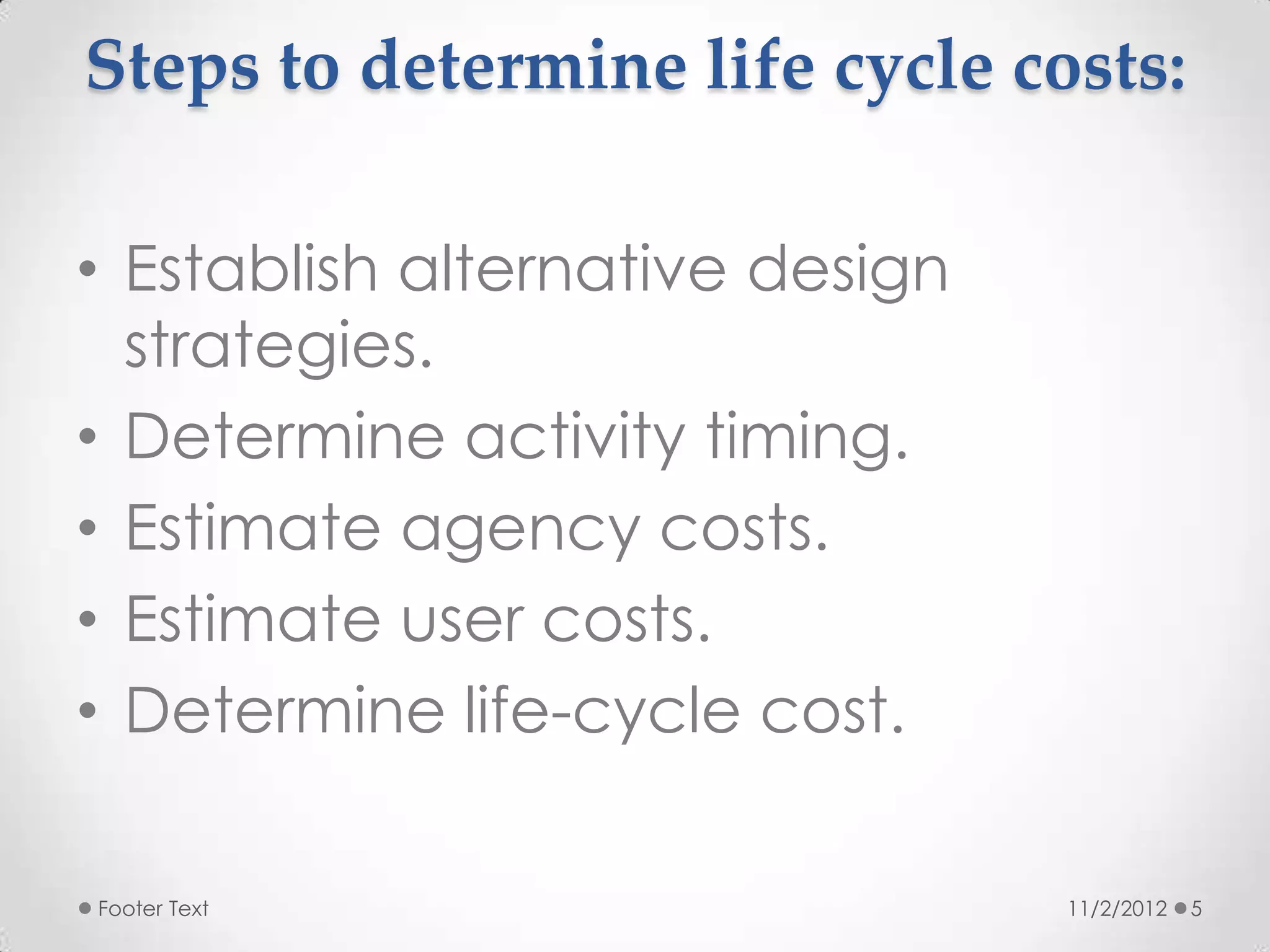 Steps to determine life cycle costs:

• Establish alternative design strategies.
• Determine activity timing.
• Estimate agency costs.
• Estimate user costs.
• Determine life-cycle cost.

Footer Text

11/2/2012 5